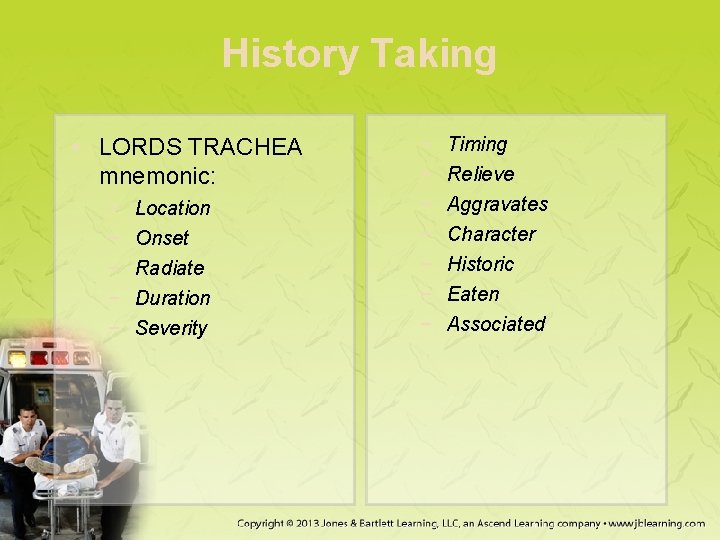 History Taking

• LORDS TRACHEA mnemonic:
– Location
– Onset
– Radiate
– Duration
– Severity

– Timing
– Relieve
– Aggravates
– Character
– Historic
– Eaten
– Associated

Copyright © 2013 Jones & Bartlett Learning, LLC, an Ascend Learning company • www.jblearning.com